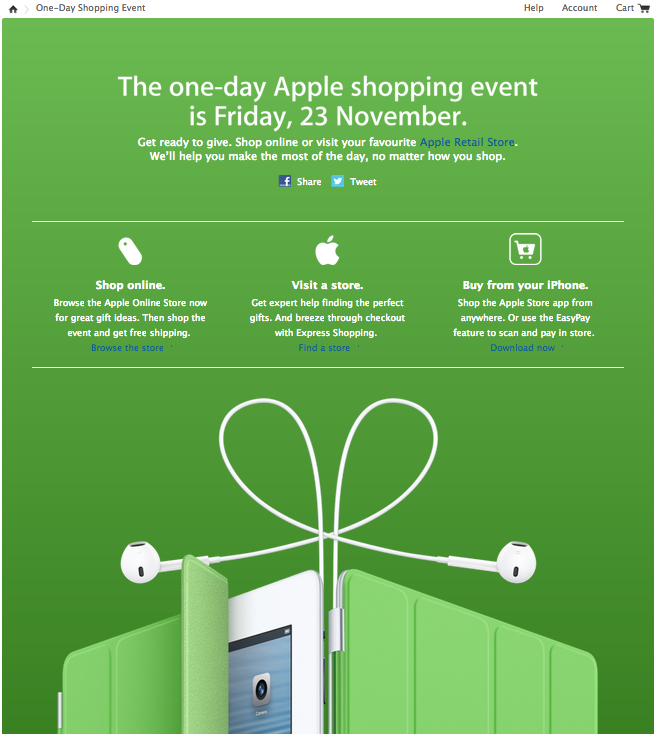 One-Day Shopping Event

Help Account Cart

The one-day Apple shopping event is Friday, 23 November.

Get ready to give. Shop online or visit your favourite Apple Retail Store. We'll help you make the most of the day, no matter how you shop.

Share Tweet

Shop online.
Browse the Apple Online Store now for great gift ideas. Then shop the event and get free shipping.
Browse the store

Visit a store.
Get expert help finding the perfect gifts. And breeze through checkout with Express Shopping.
Find a store

Buy from your iPhone.
Shop the Apple Store app from anywhere. Or use the EasyPay feature to scan and pay in store.
Download now

Camera